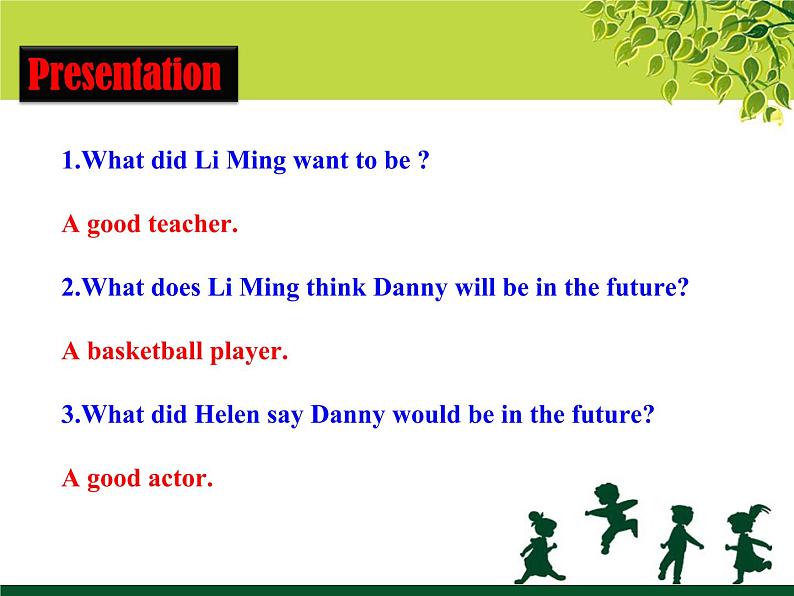 Presentation

1.What did Li Ming want to be ?

A good teacher.

2.What does Li Ming think Danny will be in the future?

A basketball player.

3.What did Helen say Danny would be in the future?

A good actor.